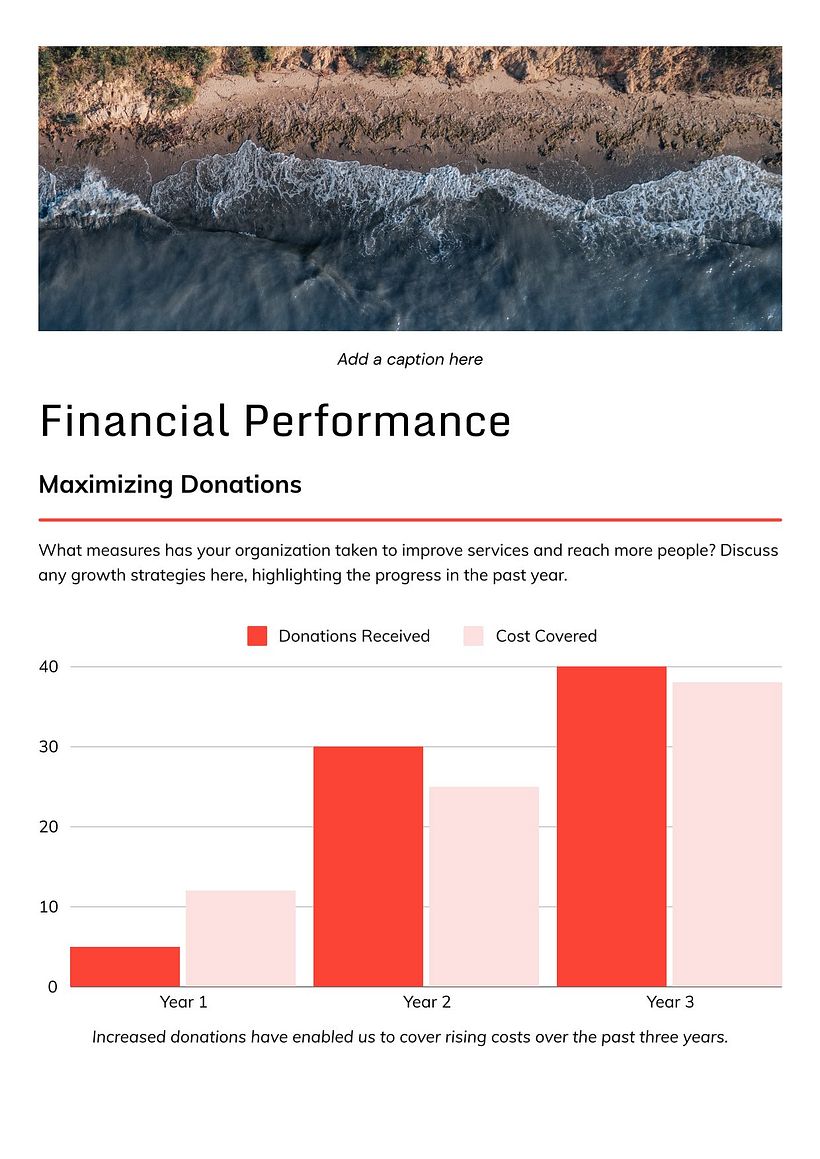 Add a caption here

Financial Performance

Maximizing Donations

What measures has your organization taken to improve services and reach more people? Discuss any growth strategies here, highlighting the progress in the past year.

Donations Received
Cost Covered

40
30
20
10
0

Year 1
Year 2
Year 3

Increased donations have enabled us to cover rising costs over the past three years.